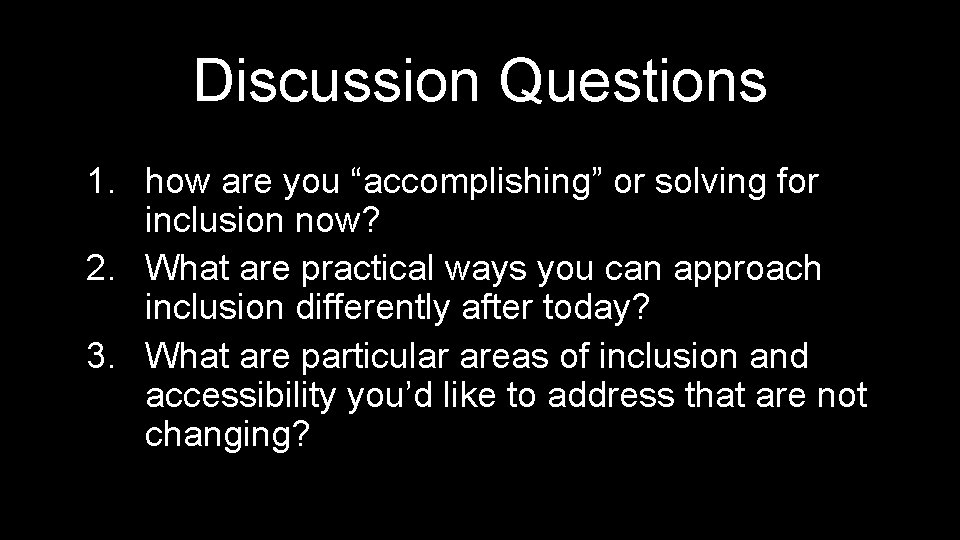 Discussion Questions

1. how are you “accomplishing” or solving for inclusion now?
2. What are practical ways you can approach inclusion differently after today?
3. What are particular areas of inclusion and accessibility you’d like to address that are not changing?